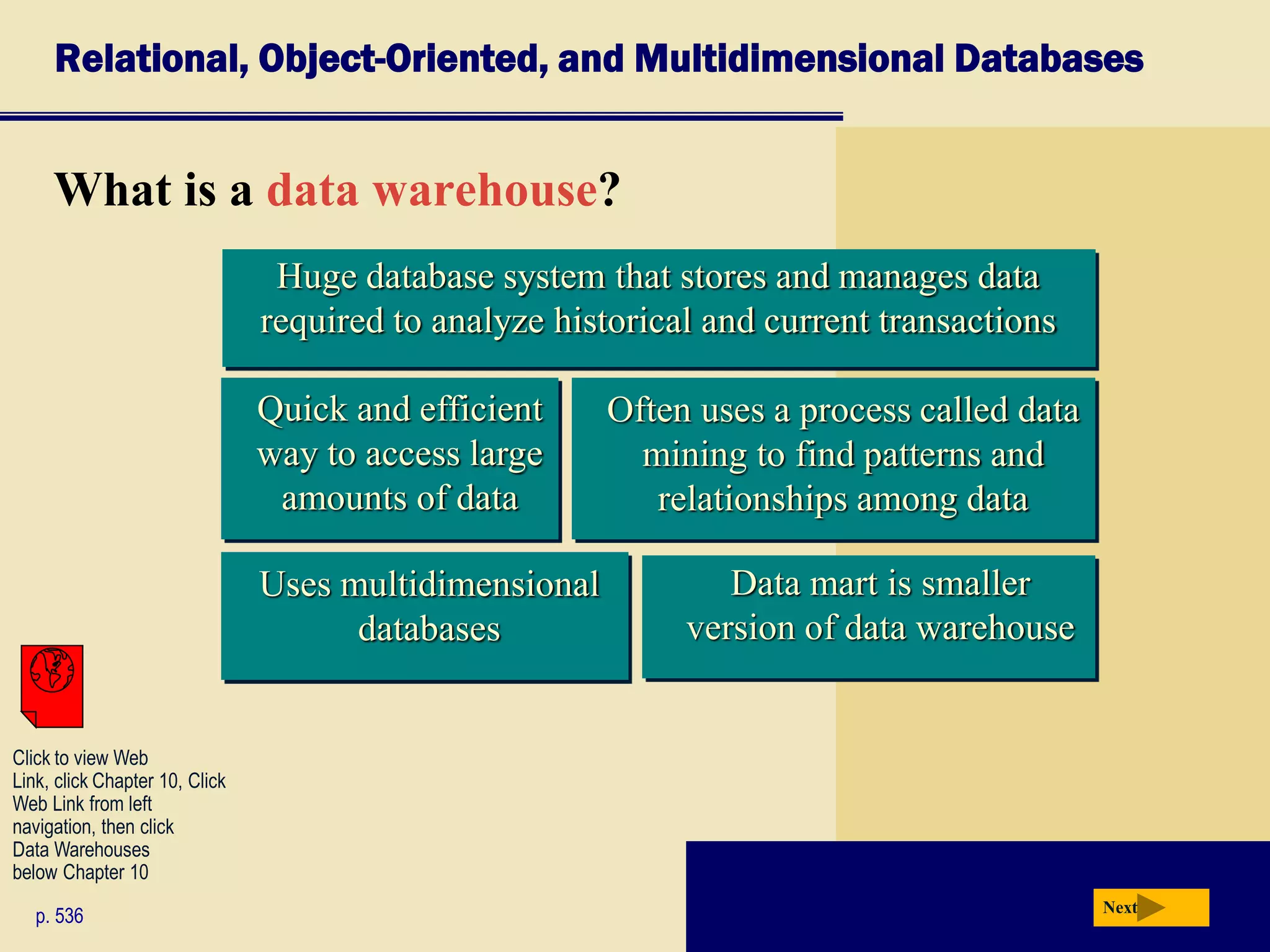 Relational, Object-Oriented, and Multidimensional Databases

What is a data warehouse?

Huge database system that stores and manages data required to analyze historical and current transactions

Quick and efficient way to access large amounts of data

Often uses a process called data mining to find patterns and relationships among data

Uses multidimensional databases

Data mart is smaller version of data warehouse

Click to view Web Link, click Chapter 10, Click Web Link from left navigation, then click Data Warehouses below Chapter 10

p. 536

Next